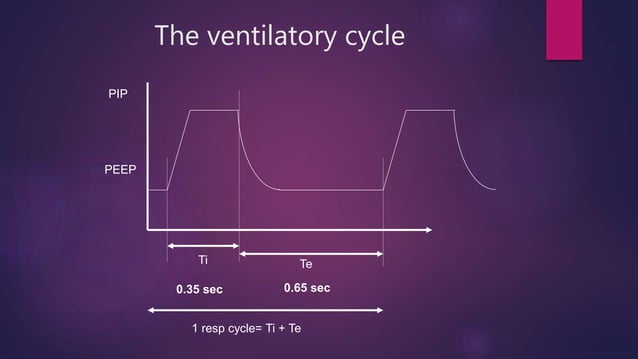 The ventilatory cycle

PIP

PEEP

Ti

Te

0.35 sec

0.65 sec

1 resp cycle= Ti + Te